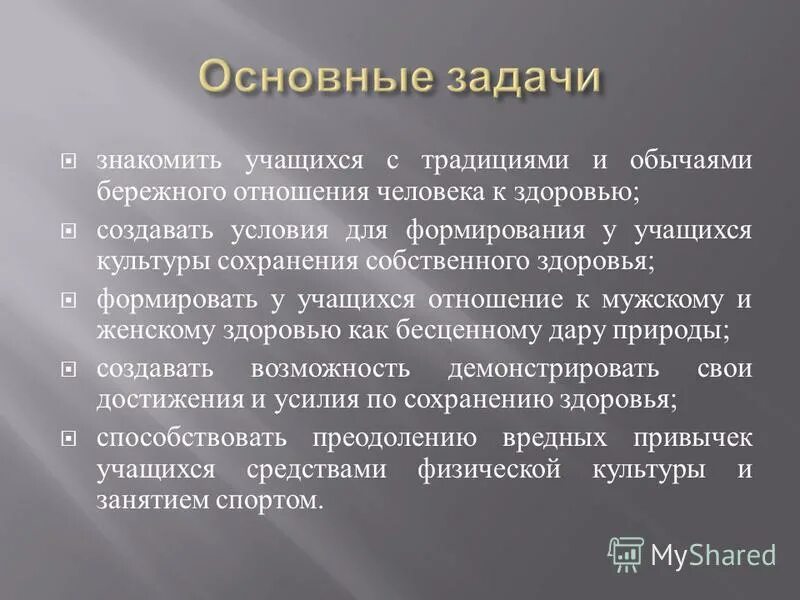 Основные задачи

знакомить учащихся с традициями и обычаями бережного отношения человека к здоровью;

создавать условия для формирования у учащихся культуры сохранения собственного здоровья;

формировать у учащихся отношение к мужскому и женскому здоровью как бесценному дару природы;

создавать возможность демонстрировать свои достижения и усилия по сохранению здоровья;

способствовать преодолению вредных привычек учащихся средствами физической культуры и занятием спортом.

MyShared